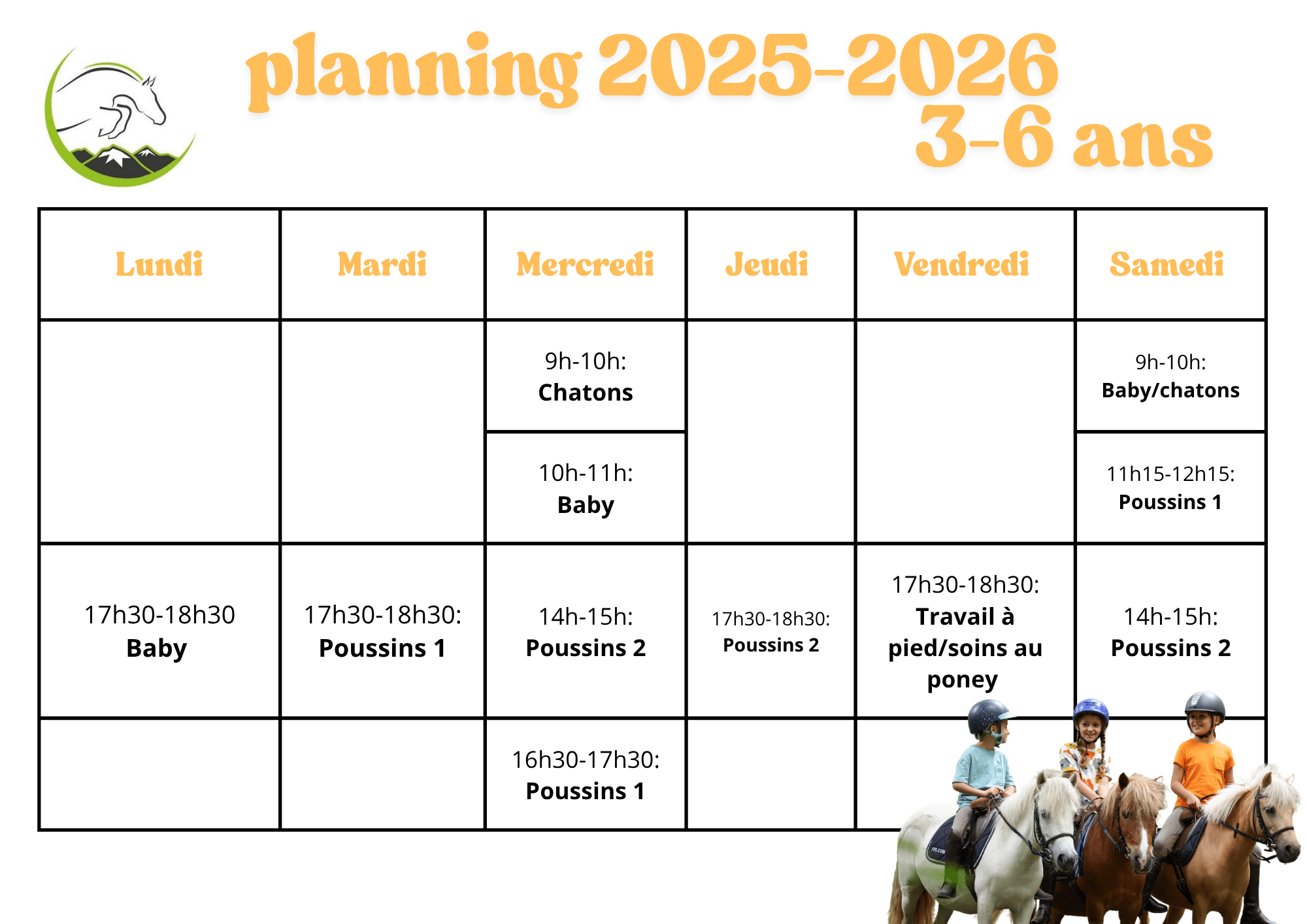 planning 2025-2026
3-6 ans

| Lundi | Mardi | Mercredi | Jeudi | Vendredi | Samedi |
|---|---|---|---|---|---|
| | | 9h-10h: **Chatons** | | | 9h-10h: **Baby/chatons** |
| | | 10h-11h: **Baby** | | | 11h15-12h15: **Poussins 1** |
| 17h30-18h30 **Baby** | 17h30-18h30: **Poussins 1** | 14h-15h: **Poussins 2** | 17h30-18h30: **Poussins 2** | 17h30-18h30: **Travail à pied/soins au poney** | 14h-15h: **Poussins 2** |
| | | 16h30-17h30: **Poussins 1** | | | |